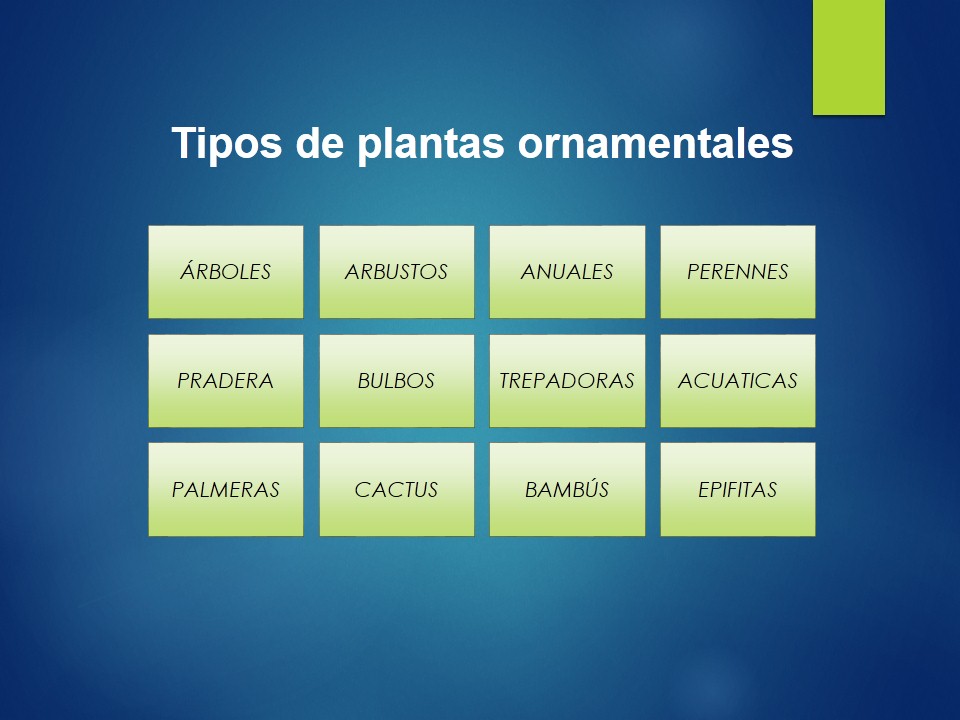 Tipos de plantas ornamentales

ÁRBOLES

ARBUSTOS

ANUALES

PERENNES

PRADERA

BULBOS

TREPADORAS

ACUATICAS

PALMERAS

CACTUS

BAMBÚS

EPIFITAS